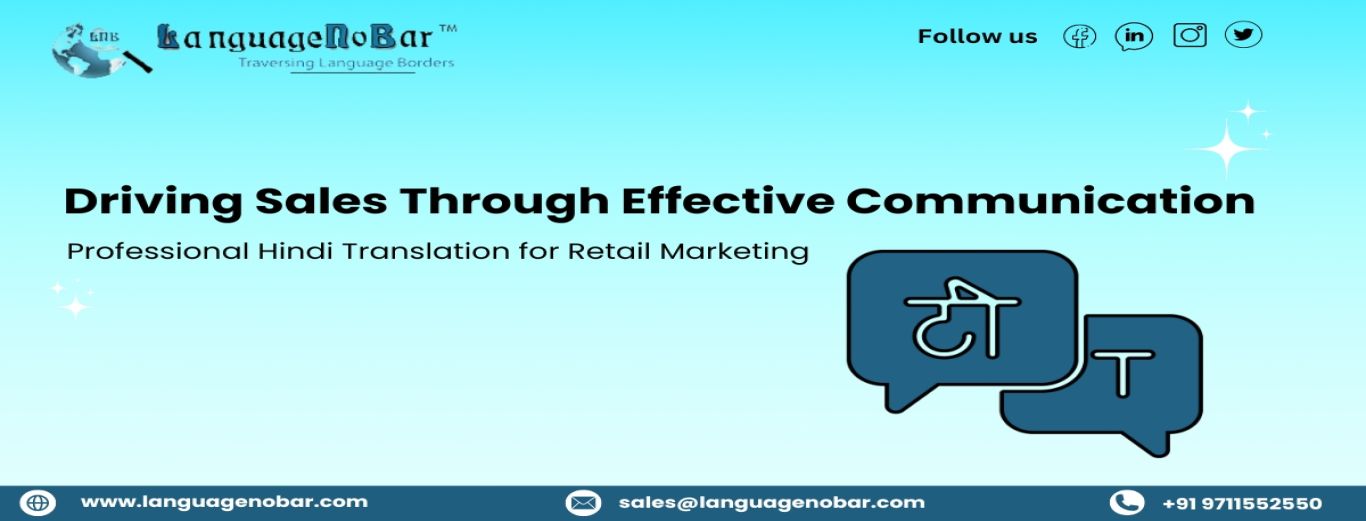 LNB LanguageNoBar™
Traversing Language Borders

Follow us

Driving Sales Through Effective Communication

Professional Hindi Translation for Retail Marketing

टी
T

www.languagenobar.com
sales@languagenobar.com
+91 9711552550